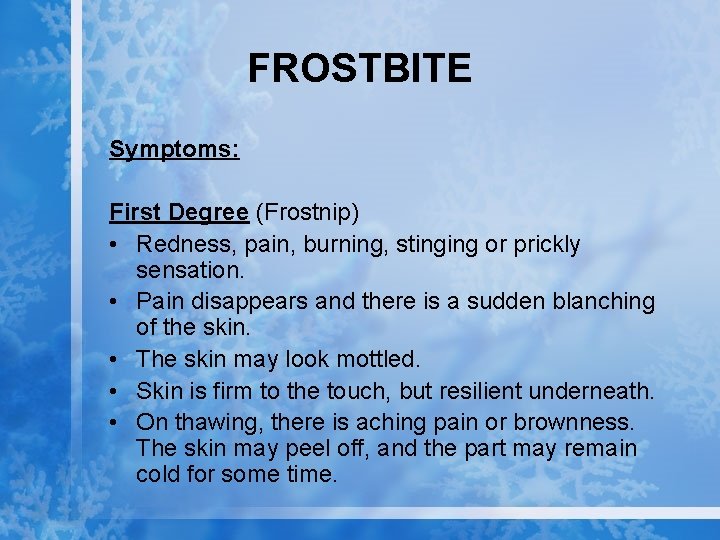 FROSTBITE

Symptoms:

First Degree (Frostnip)
• Redness, pain, burning, stinging or prickly sensation.
• Pain disappears and there is a sudden blanching of the skin.
• The skin may look mottled.
• Skin is firm to the touch, but resilient underneath.
• On thawing, there is aching pain or brownness. The skin may peel off, and the part may remain cold for some time.